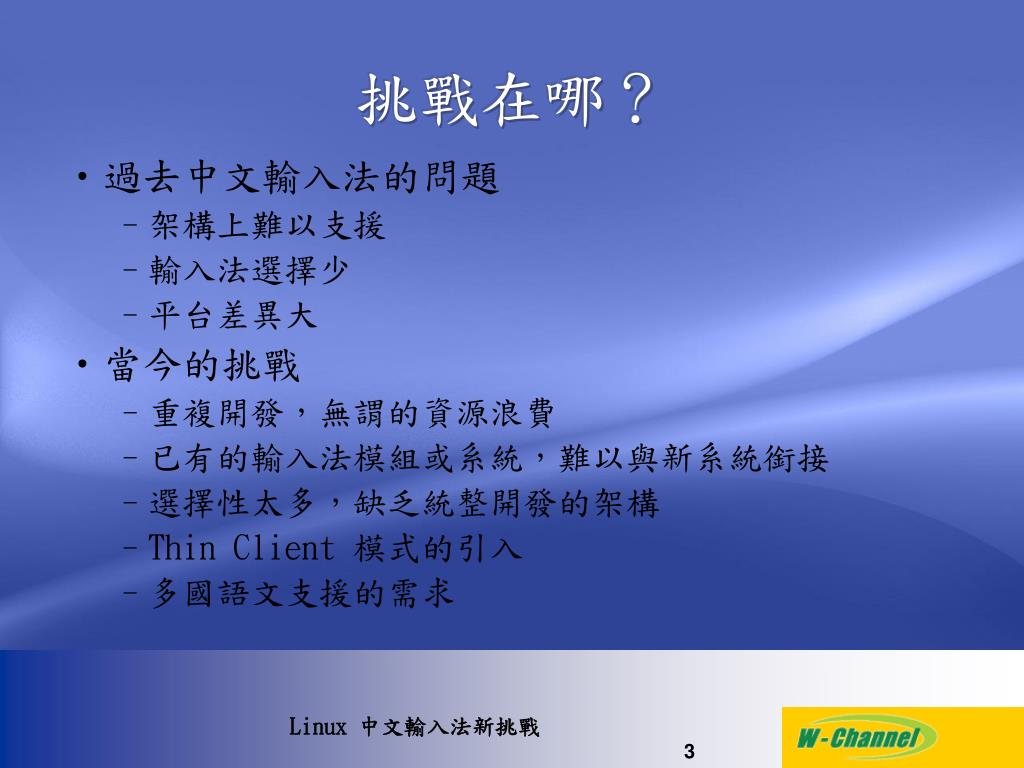 挑戰在哪？

• 過去中文輸入法的問題
  – 架構上難以支援
  – 輸入法選擇少
  – 平台差異大
• 當今的挑戰
  – 重複開發，無謂的資源浪費
  – 已有的輸入法模組或系統，難以與新系統銜接
  – 選擇性太多，缺乏統整開發的架構
  – Thin Client 模式的引入
  – 多國語文支援的需求

Linux 中文輸入法新挑戰

3

W-Channel